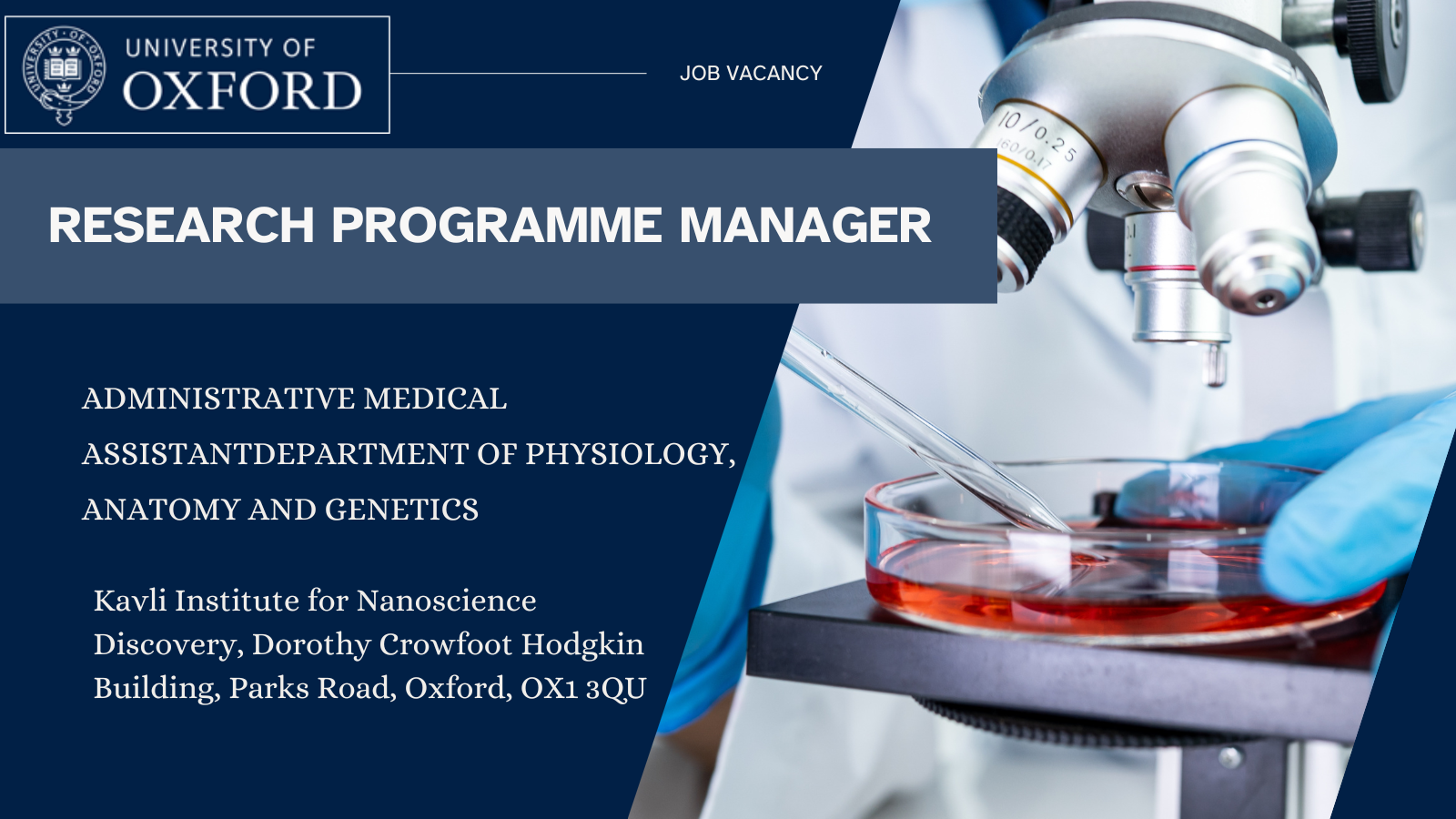 UNIVERSITY OF OXFORD

JOB VACANCY

RESEARCH PROGRAMME MANAGER

ADMINISTRATIVE MEDICAL ASSISTANTDEPARTMENT OF PHYSIOLOGY, ANATOMY AND GENETICS

Kavli Institute for Nanoscience Discovery, Dorothy Crowfoot Hodgkin Building, Parks Road, Oxford, OX1 3QU

10/0.25
160/0.17